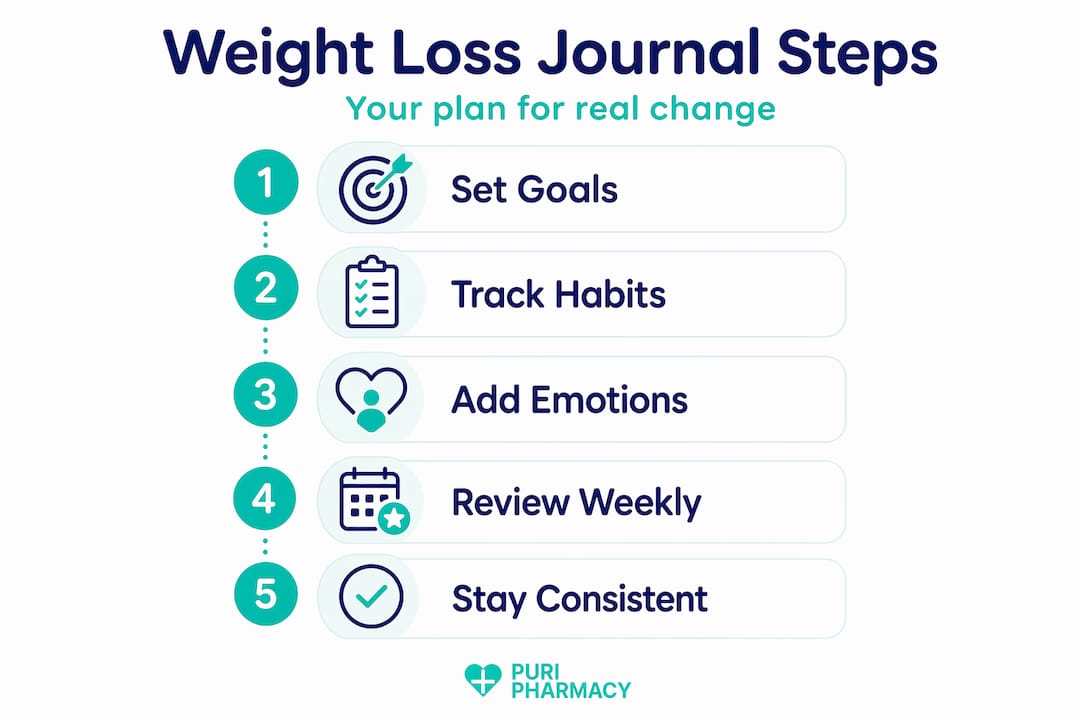 Weight Loss Journal Steps

Your plan for real change

1 Set Goals

2 Track Habits

3 Add Emotions

4 Review Weekly

5 Stay Consistent

PURI PHARMACY